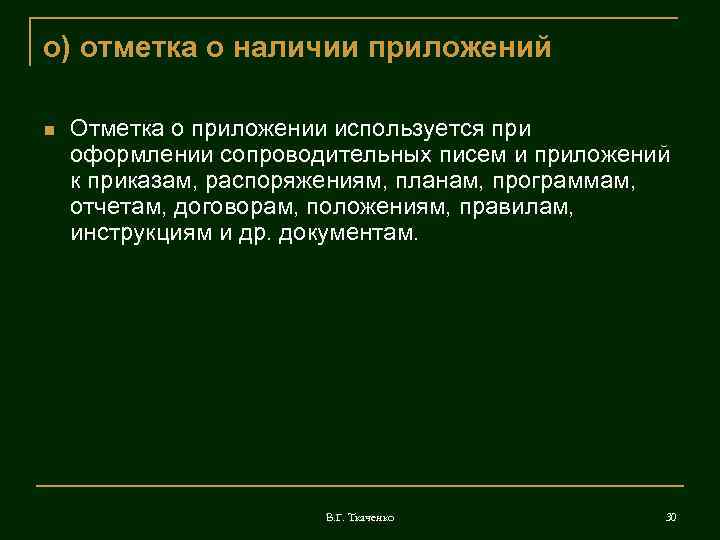 о) отметка о наличии приложений

Отметка о приложении используется при оформлении сопроводительных писем и приложений к приказам, распоряжениям, планам, программам, отчетам, договорам, положениям, правилам, инструкциям и др. документам.

В.Г. Ткаченко

30